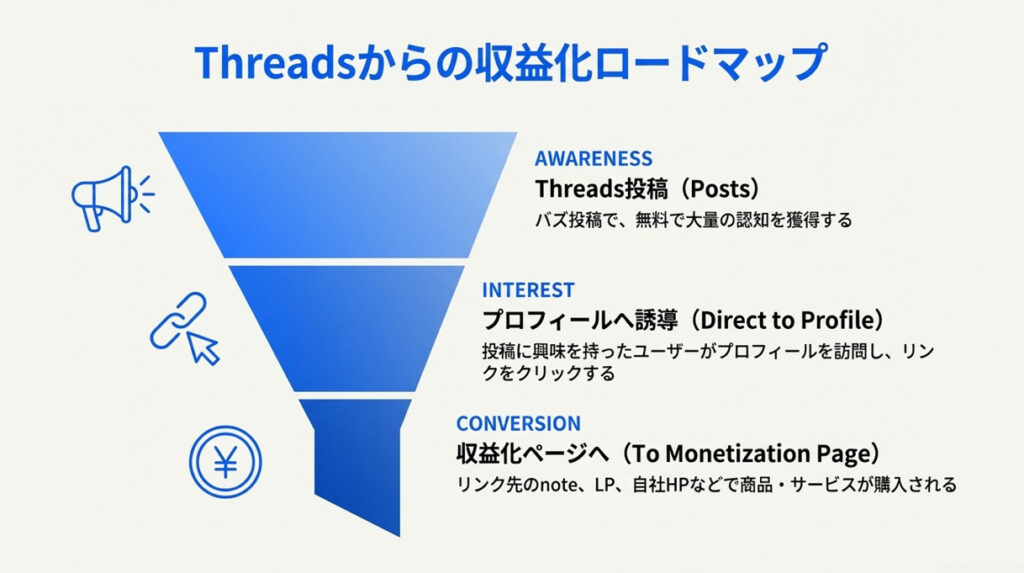 Threadsからの収益化ロードマップ

AWARENESS
Threads投稿（Posts）
バズ投稿で、無料で大量の認知を獲得する

INTEREST
プロフィールへ誘導（Direct to Profile）
投稿に興味を持ったユーザーがプロフィールを訪問し、リンクをクリックする

CONVERSION
収益化ページへ（To Monetization Page）
リンク先のnote、LP、自社HPなどで商品・サービスが購入される

¥